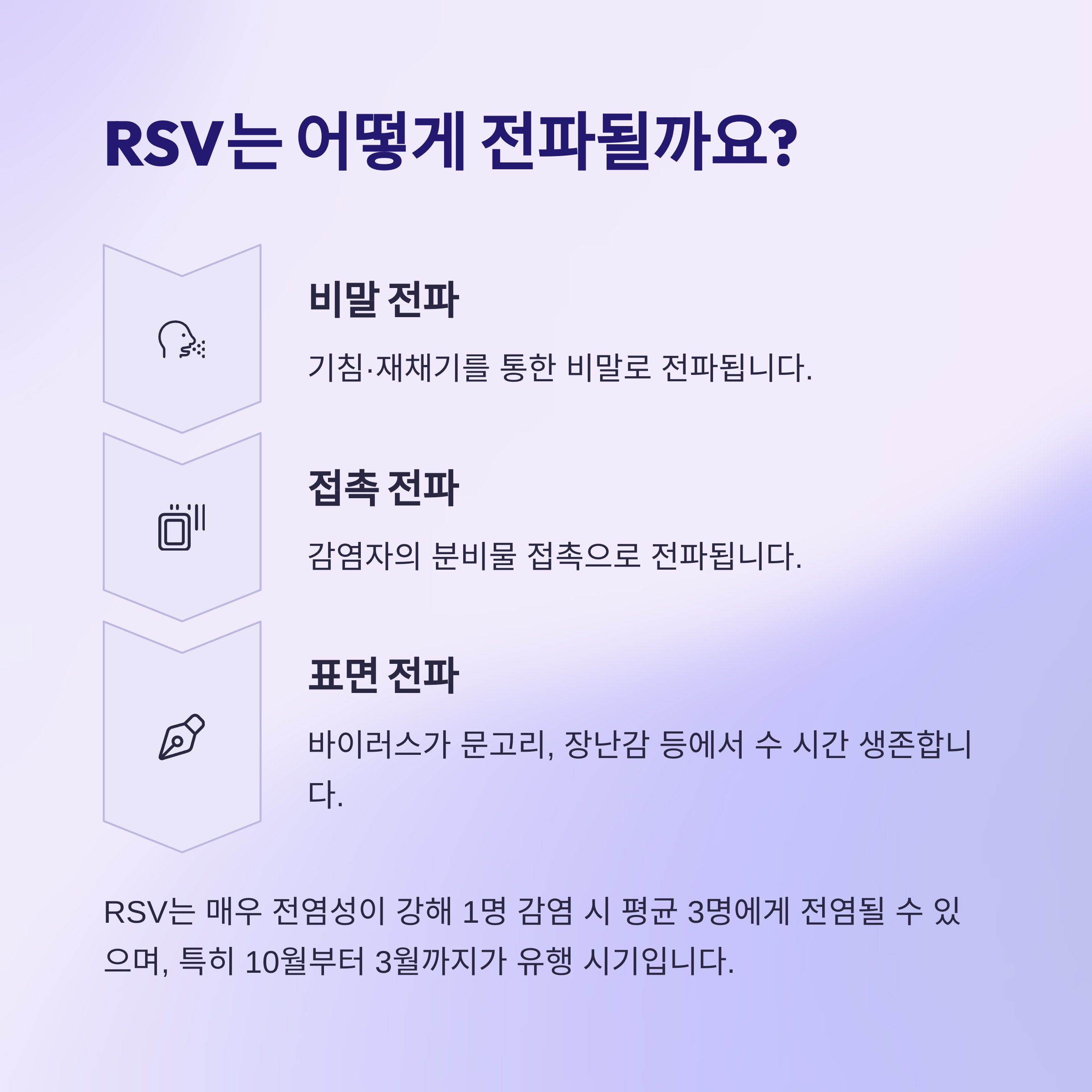 RSV는 어떻게 전파될까요?

비말 전파

기침·재채기를 통한 비말로 전파됩니다.

접촉 전파

감염자의 분비물 접촉으로 전파됩니다.

표면 전파

바이러스가 문고리, 장난감 등에서 수 시간 생존합니다.

RSV는 매우 전염성이 강해 1명 감염 시 평균 3명에게 전염될 수 있으며, 특히 10월부터 3월까지가 유행 시기입니다.